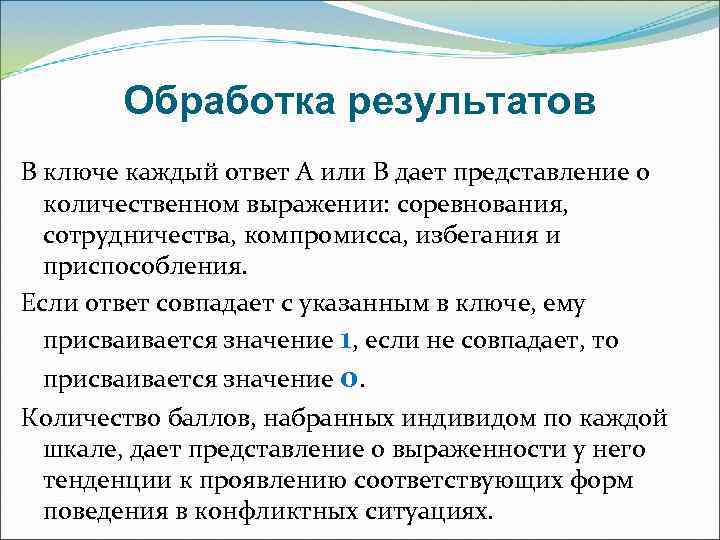 Обработка результатов

В ключе каждый ответ А или В дает представление о количественном выражении: соревнования, сотрудничества, компромисса, избегания и приспособления.

Если ответ совпадает с указанным в ключе, ему присваивается значение 1, если не совпадает, то присваивается значение 0.

Количество баллов, набранных индивидом по каждой шкале, дает представление о выраженности у него тенденции к проявлению соответствующих форм поведения в конфликтных ситуациях.